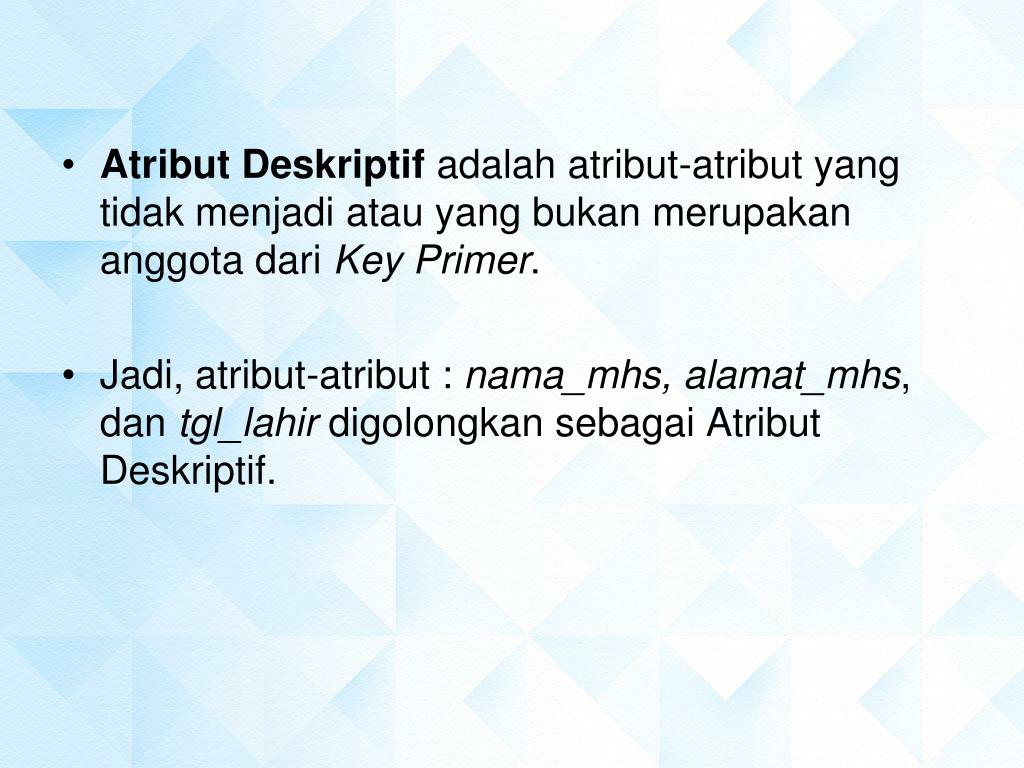 • Atribut Deskriptif adalah atribut-atribut yang tidak menjadi atau yang bukan merupakan anggota dari Key Primer.

• Jadi, atribut-atribut : nama_mhs, alamat_mhs, dan tgl_lahir digolongkan sebagai Atribut Deskriptif.